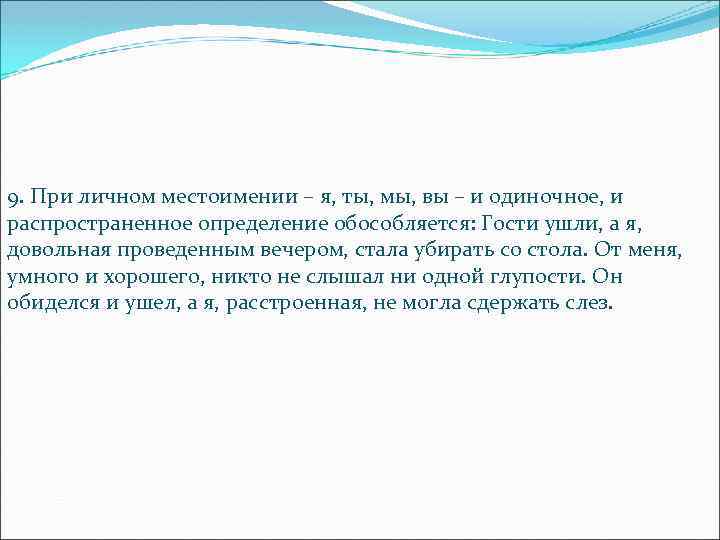 9. При личном местоимении – я, ты, мы, вы – и одиночное, и распространенное определение обособляется: Гости ушли, а я, довольная проведенным вечером, стала убирать со стола. От меня, умного и хорошего, никто не слышал ни одной глупости. Он обиделся и ушел, а я, расстроенная, не могла сдержать слез.